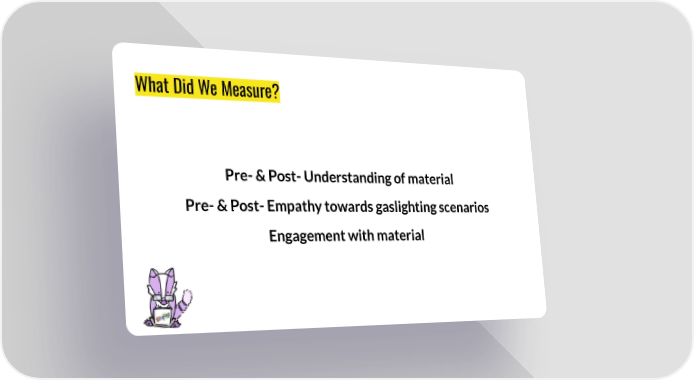 What Did We Measure?

Pre- & Post- Understanding of material

Pre- & Post- Empathy towards gaslighting scenarios

Engagement with material